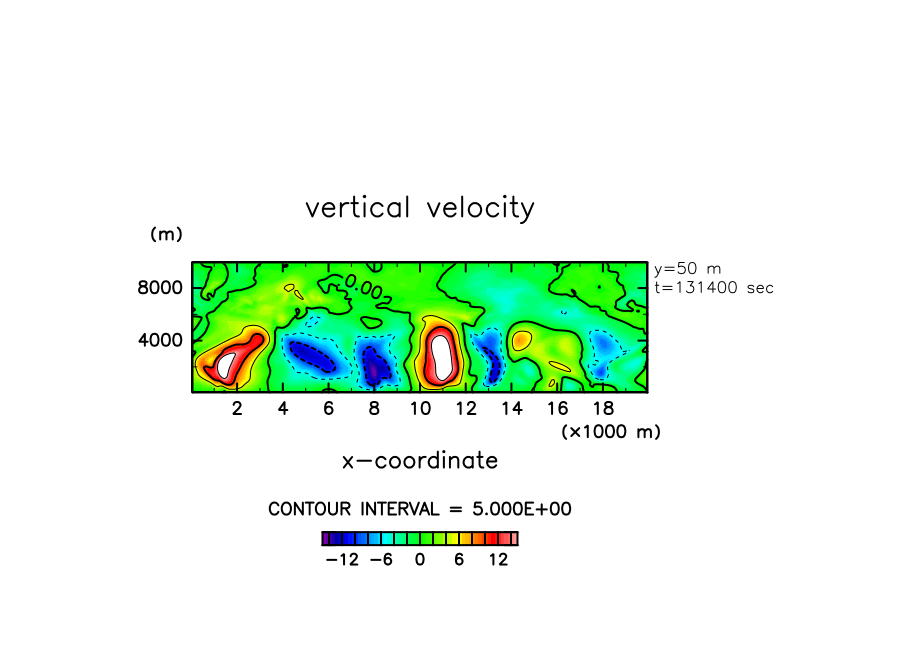 vertical velocity

(m)

8000

4000

0.002

y=50 m
t=131400 sec

2 4 6 8 10 12 14 16 18

(×1000 m)

x−coordinate

CONTOUR INTERVAL = 5.000E+00

−12 −6 0 6 12